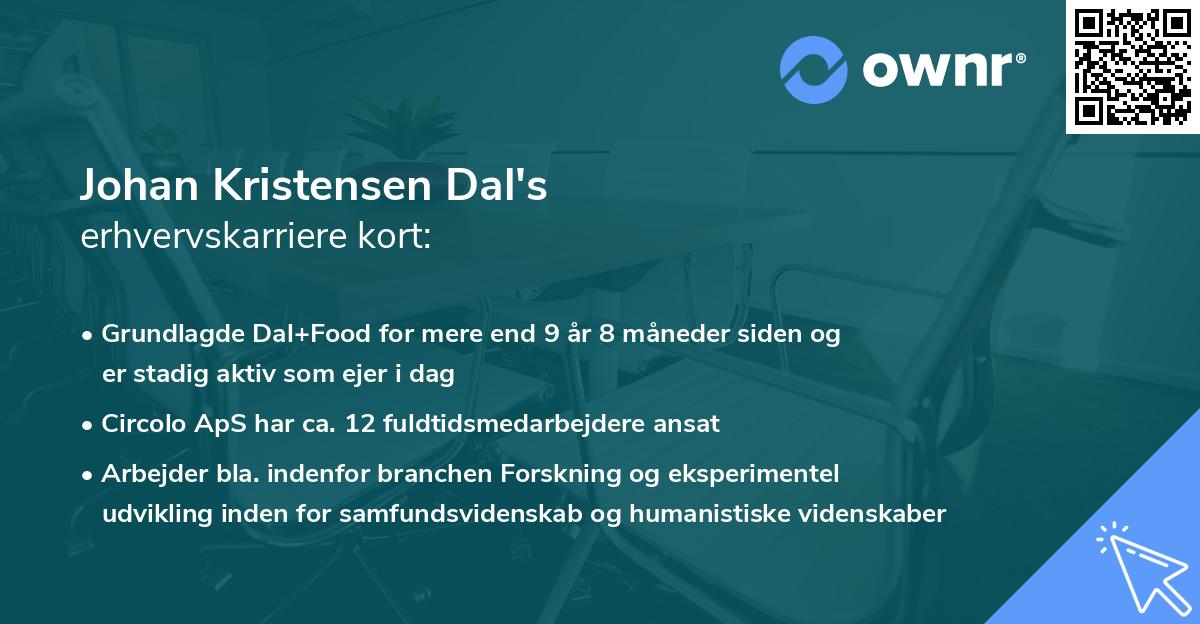 ownr®

Johan Kristensen Dal's
erhvervskarriere kort:

• Grundlagde Dal+Food for mere end 9 år 8 måneder siden og er stadig aktiv som ejer i dag

• Circolo ApS har ca. 12 fuldtidsmedarbejdere ansat

• Arbejder bla. indenfor branchen Forskning og eksperimentel udvikling inden for samfundsvidenskab og humanistiske videnskaber